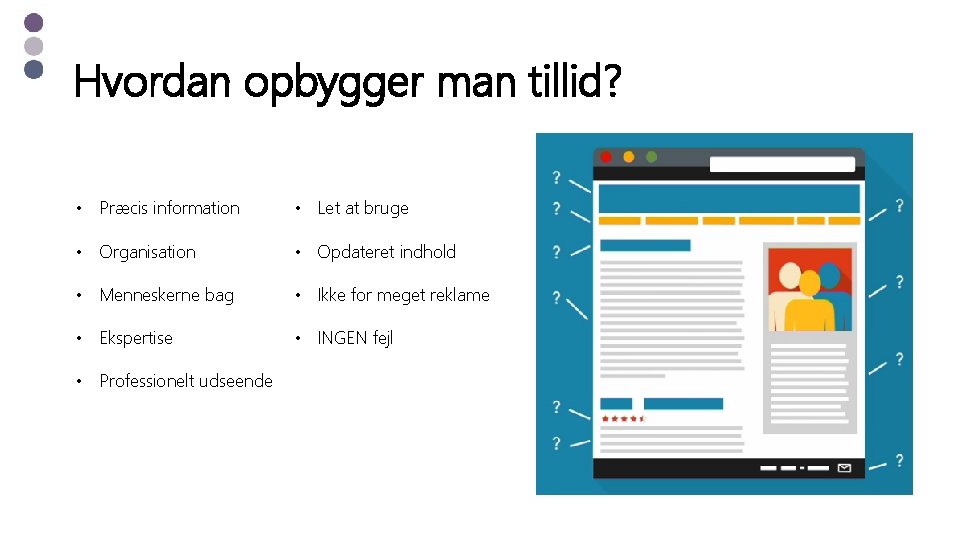 Hvordan opbygger man tillid?

• Præcis information
• Organisation
• Menneskerne bag
• Ekspertise
• Professionelt udseende

• Let at bruge
• Opdateret indhold
• Ikke for meget reklame
• INGEN fejl

?
?
?
?
?
?
?
?
?
?
?